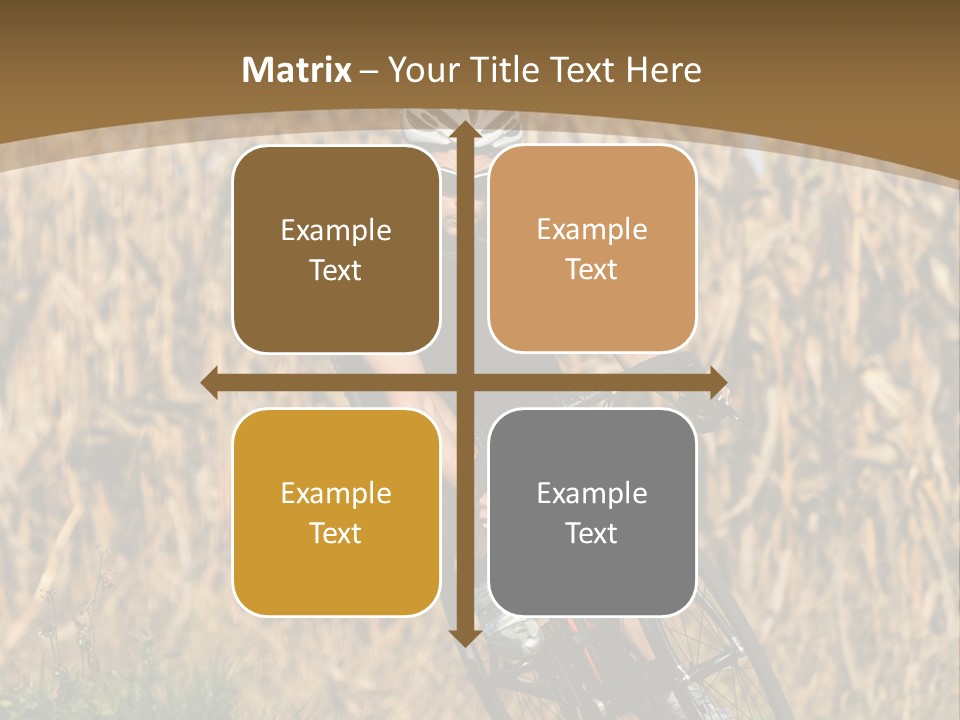 Matrix – Your Title Text Here

Example Text

Example Text

Example Text

Example Text